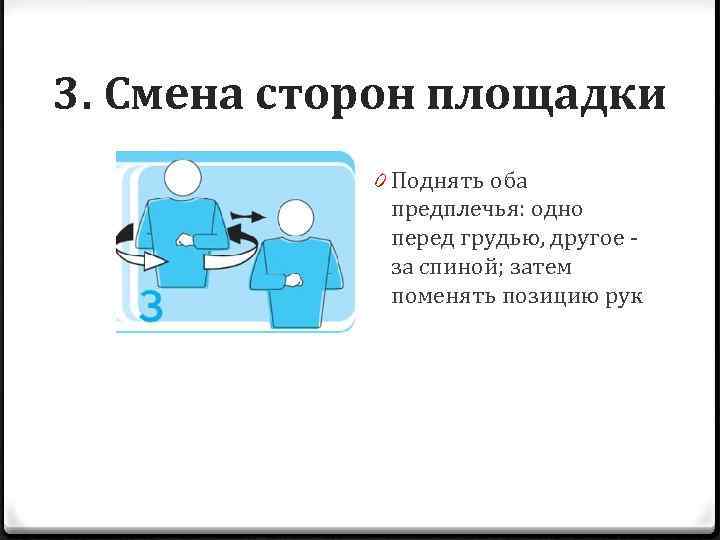 3. Смена сторон площадки

3

Поднять оба предплечья: одно перед грудью, другое - за спиной; затем поменять позицию рук